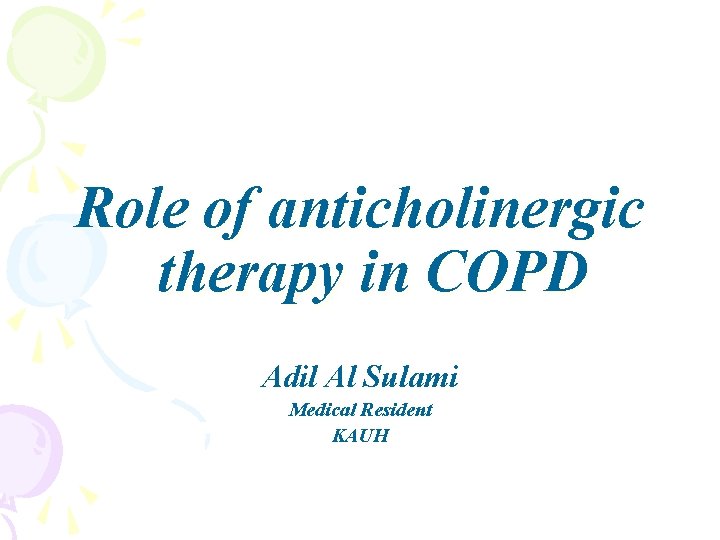 Role of anticholinergic therapy in COPD

Adil Al Sulami
Medical Resident
KAUH